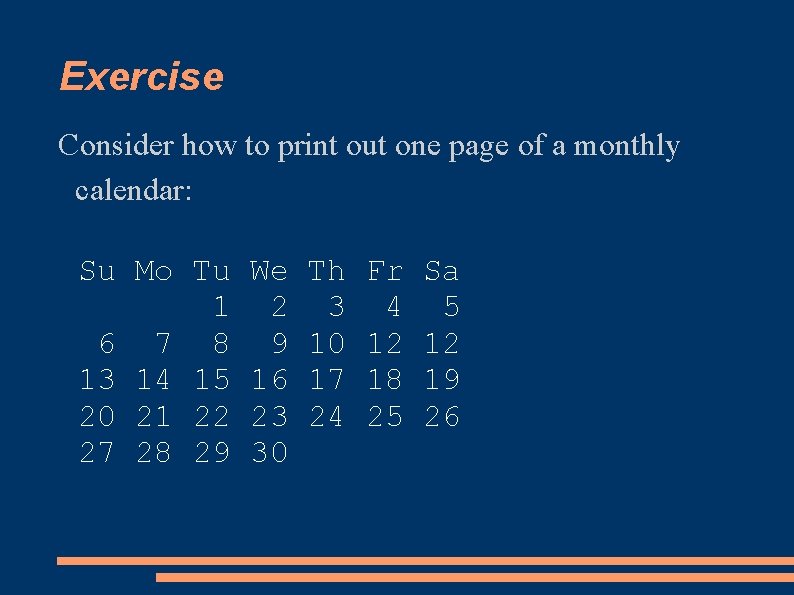 Exercise

Consider how to print out one page of a monthly calendar:

| Su | Mo | Tu | We | Th | Fr | Sa |
|---|---|---|---|---|---|---|
| | | 1 | 2 | 3 | 4 | 5 |
| 6 | 7 | 8 | 9 | 10 | 12 | 12 |
| 13 | 14 | 15 | 16 | 17 | 18 | 19 |
| 20 | 21 | 22 | 23 | 24 | 25 | 26 |
| 27 | 28 | 29 | 30 | | | |